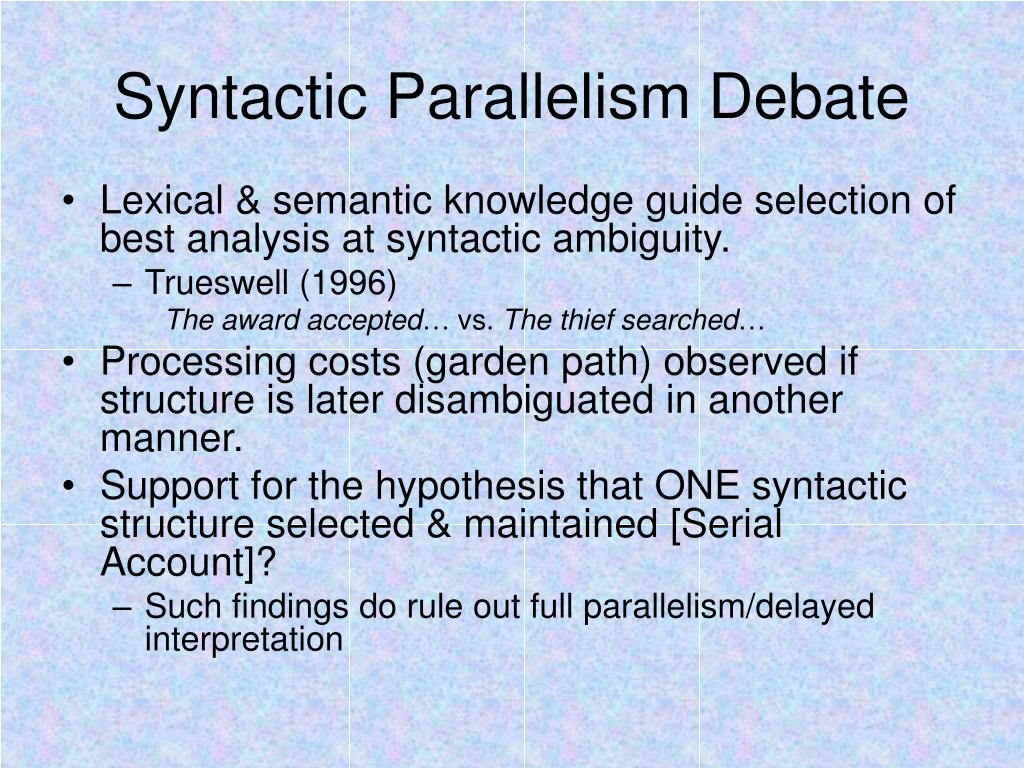 Syntactic Parallelism Debate

• Lexical & semantic knowledge guide selection of best analysis at syntactic ambiguity.
– Trueswell (1996)
The award accepted… vs. The thief searched…
• Processing costs (garden path) observed if structure is later disambiguated in another manner.
• Support for the hypothesis that ONE syntactic structure selected & maintained [Serial Account]?
– Such findings do rule out full parallelism/delayed interpretation